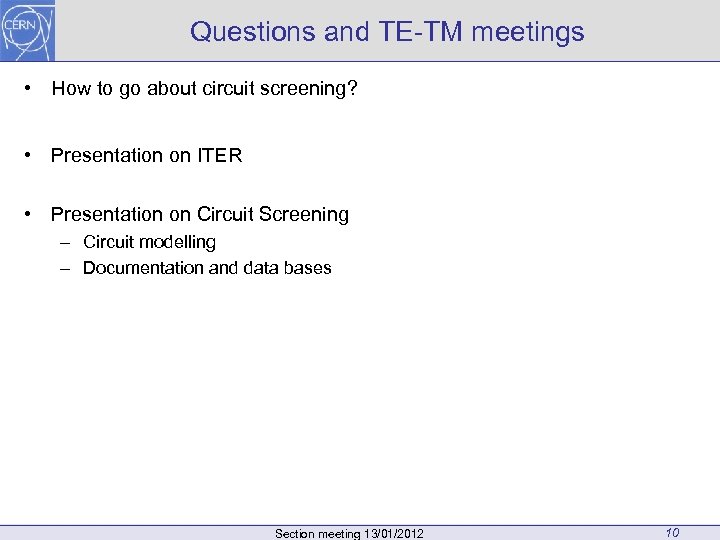 CERN

Questions and TE-TM meetings

• How to go about circuit screening?

• Presentation on ITER

• Presentation on Circuit Screening
– Circuit modelling
– Documentation and data bases

Section meeting 13/01/2012

10